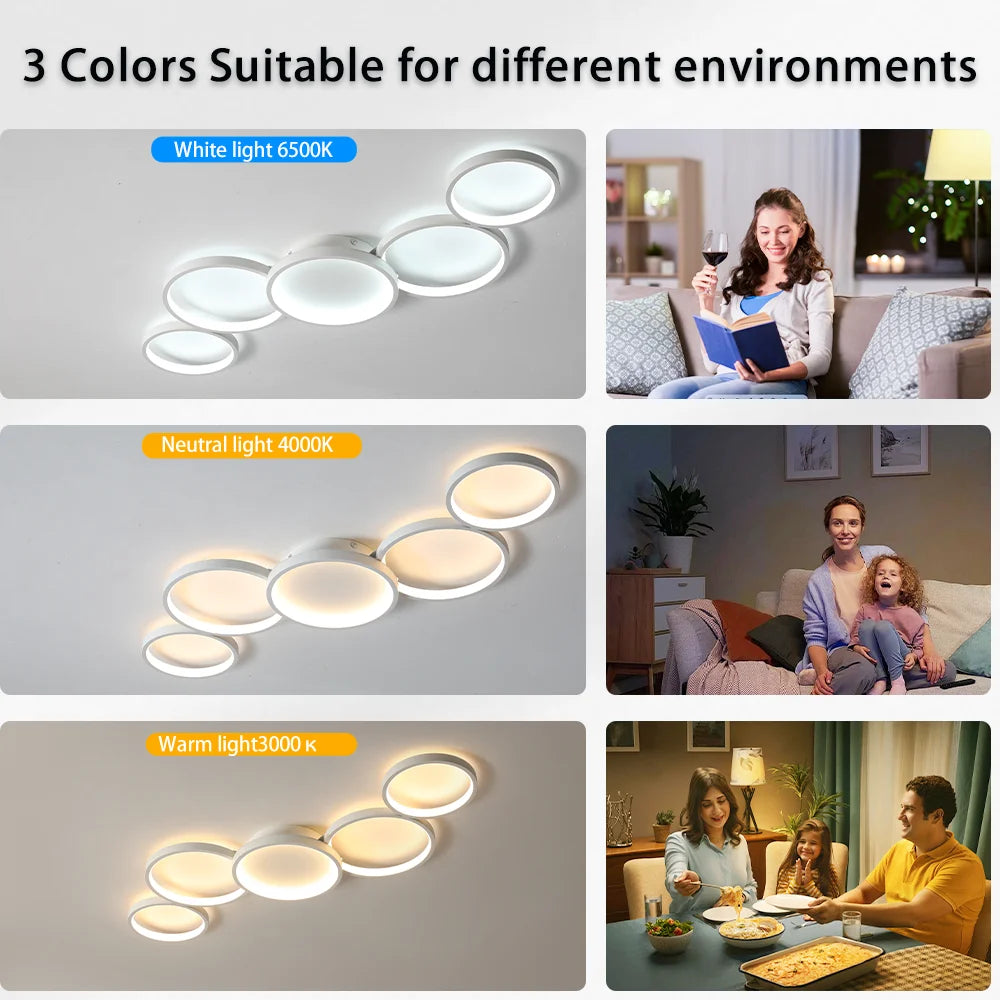 3 Colors Suitable for different environments

White light 6500K

Neutral light 4000K

Warm light3000 K